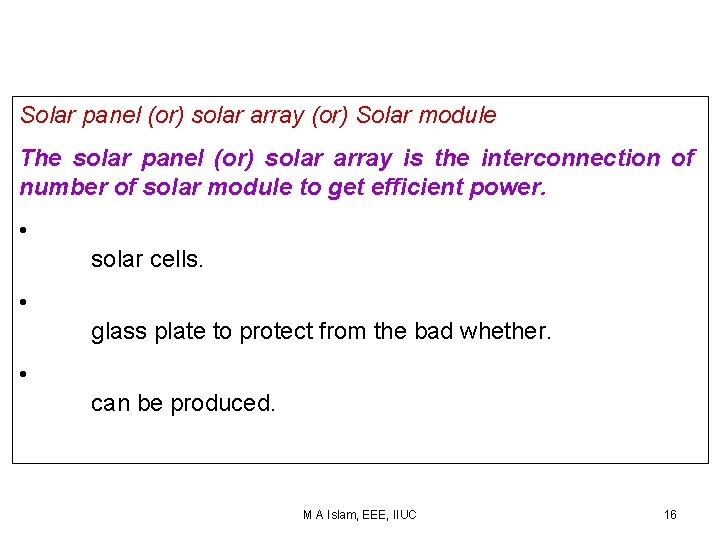 Solar panel (or) solar array (or) Solar module

The solar panel (or) solar array is the interconnection of number of solar module to get efficient power.

•
solar cells.

•
glass plate to protect from the bad whether.

•
can be produced.

M A Islam, EEE, IIUC

16